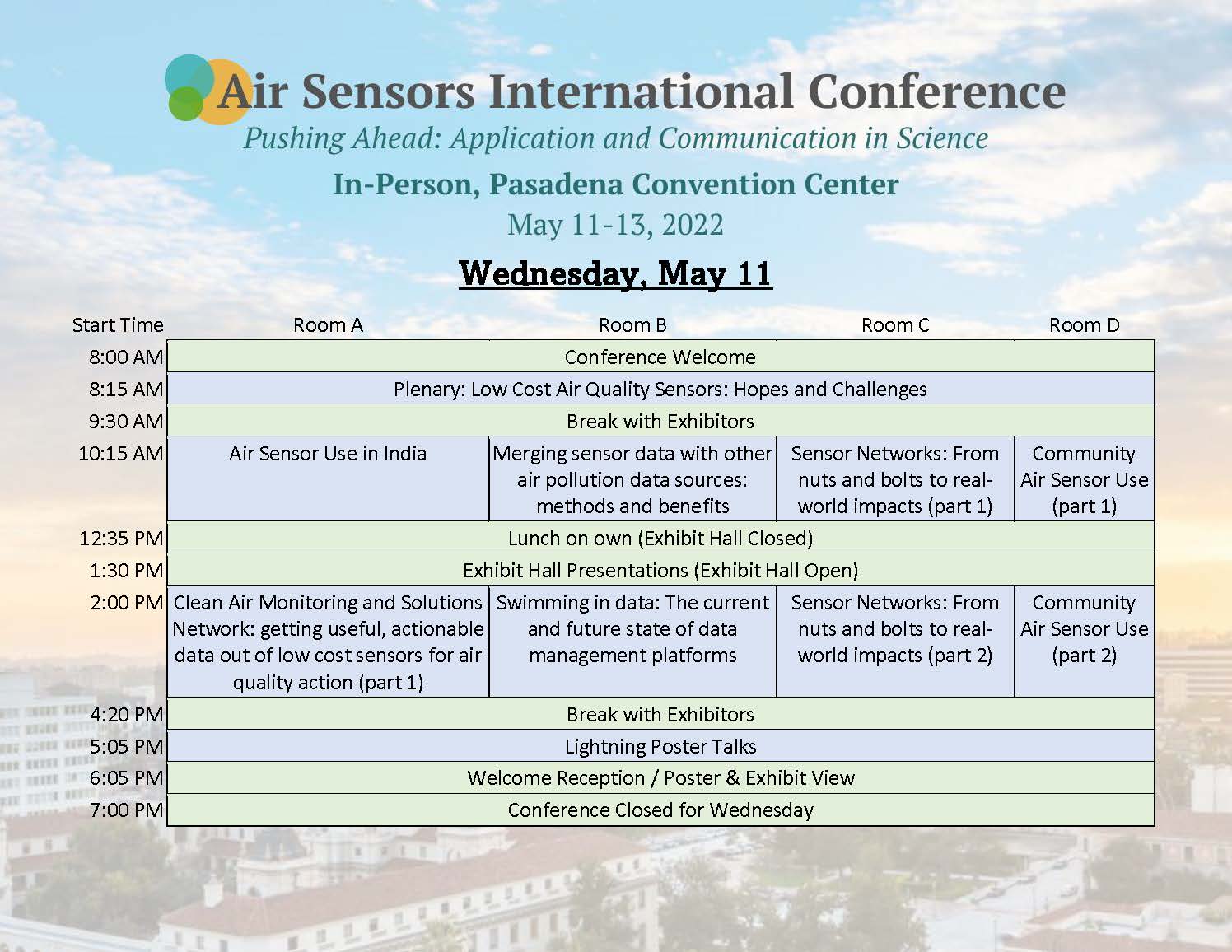 Air Sensors International Conference

Pushing Ahead: Application and Communication in Science

In-Person, Pasadena Convention Center

May 11-13, 2022

Wednesday, May 11

| Start Time | Room A | Room B | Room C | Room D |
|---|---|---|---|---|
| 8:00 AM | Conference Welcome | | | |
| 8:15 AM | Plenary: Low Cost Air Quality Sensors: Hopes and Challenges | | | |
| 9:30 AM | Break with Exhibitors | | | |
| 10:15 AM | Air Sensor Use in India | Merging sensor data with other air pollution data sources: methods and benefits | Sensor Networks: From nuts and bolts to real-world impacts (part 1) | Community Air Sensor Use (part 1) |
| 12:35 PM | Lunch on own (Exhibit Hall Closed) | | | |
| 1:30 PM | Exhibit Hall Presentations (Exhibit Hall Open) | | | |
| 2:00 PM | Clean Air Monitoring and Solutions Network: getting useful, actionable data out of low cost sensors for air quality action (part 1) | Swimming in data: The current and future state of data management platforms | Sensor Networks: From nuts and bolts to real-world impacts (part 2) | Community Air Sensor Use (part 2) |
| 4:20 PM | Break with Exhibitors | | | |
| 5:05 PM | Lightning Poster Talks | | | |
| 6:05 PM | Welcome Reception / Poster & Exhibit View | | | |
| 7:00 PM | Conference Closed for Wednesday | | | |